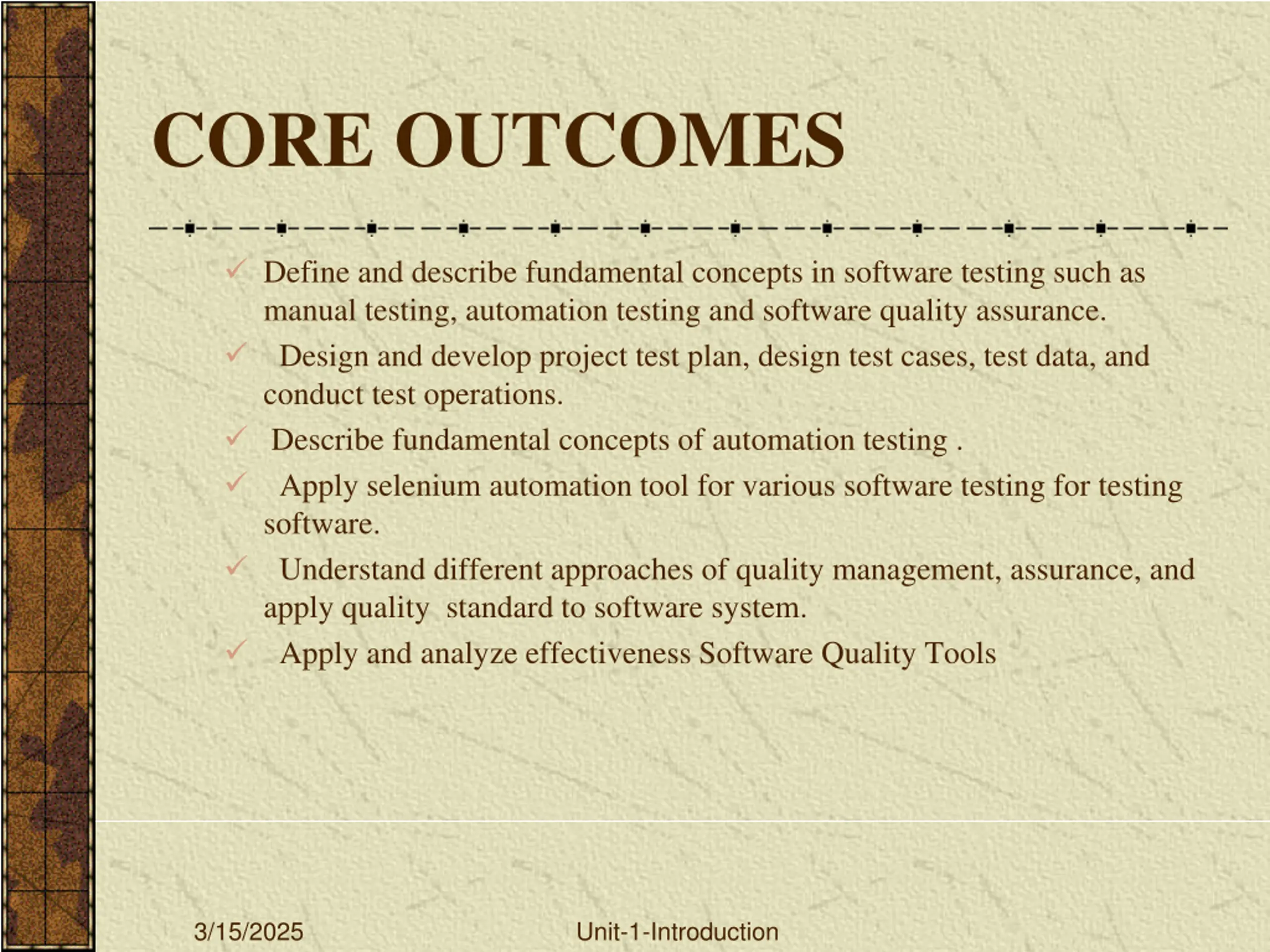 CORE OUTCOMES

✓ Define and describe fundamental concepts in software testing such as manual testing, automation testing and software quality assurance.

✓ Design and develop project test plan, design test cases, test data, and conduct test operations.

✓ Describe fundamental concepts of automation testing .

✓ Apply selenium automation tool for various software testing for testing software.

✓ Understand different approaches of quality management, assurance, and apply quality standard to software system.

✓ Apply and analyze effectiveness Software Quality Tools

3/15/2025

Unit-1-Introduction